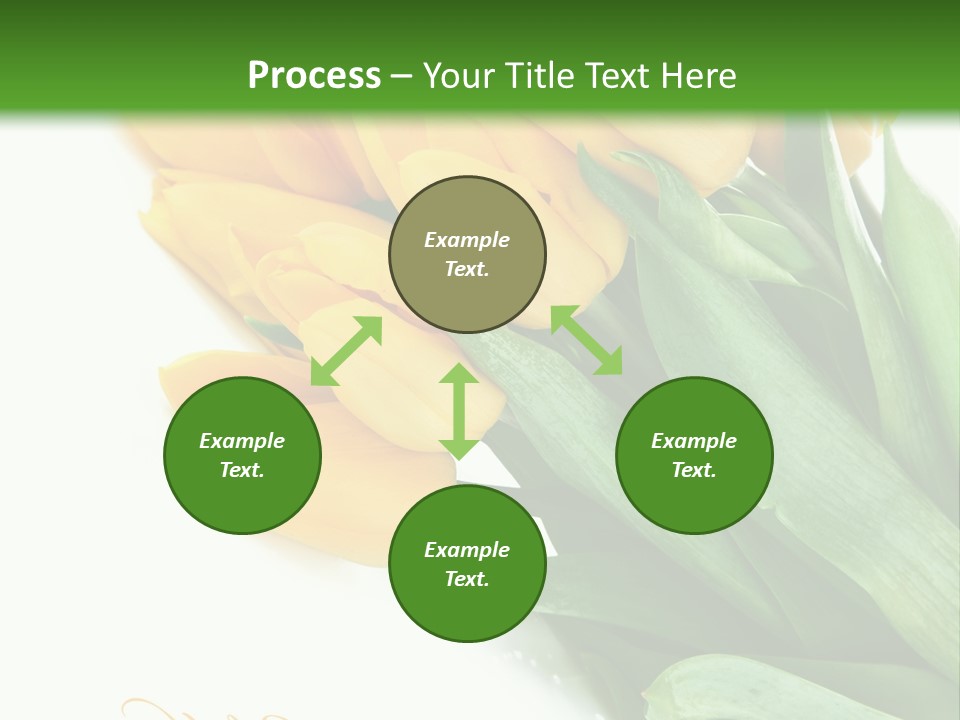 Process – Your Title Text Here

Example Text.

Example Text.

Example Text.

Example Text.